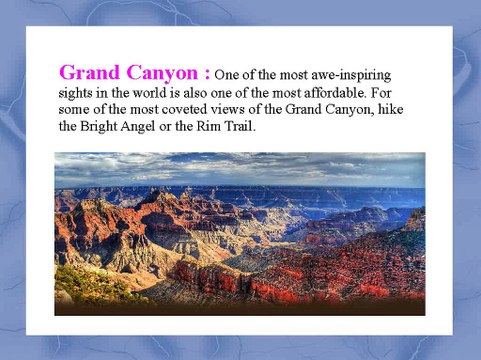 Grand Canyon : One of the most awe-inspiring sights in the world is also one of the most affordable. For some of the most coveted views of the Grand Canyon, hike the Bright Angel or the Rim Trail.